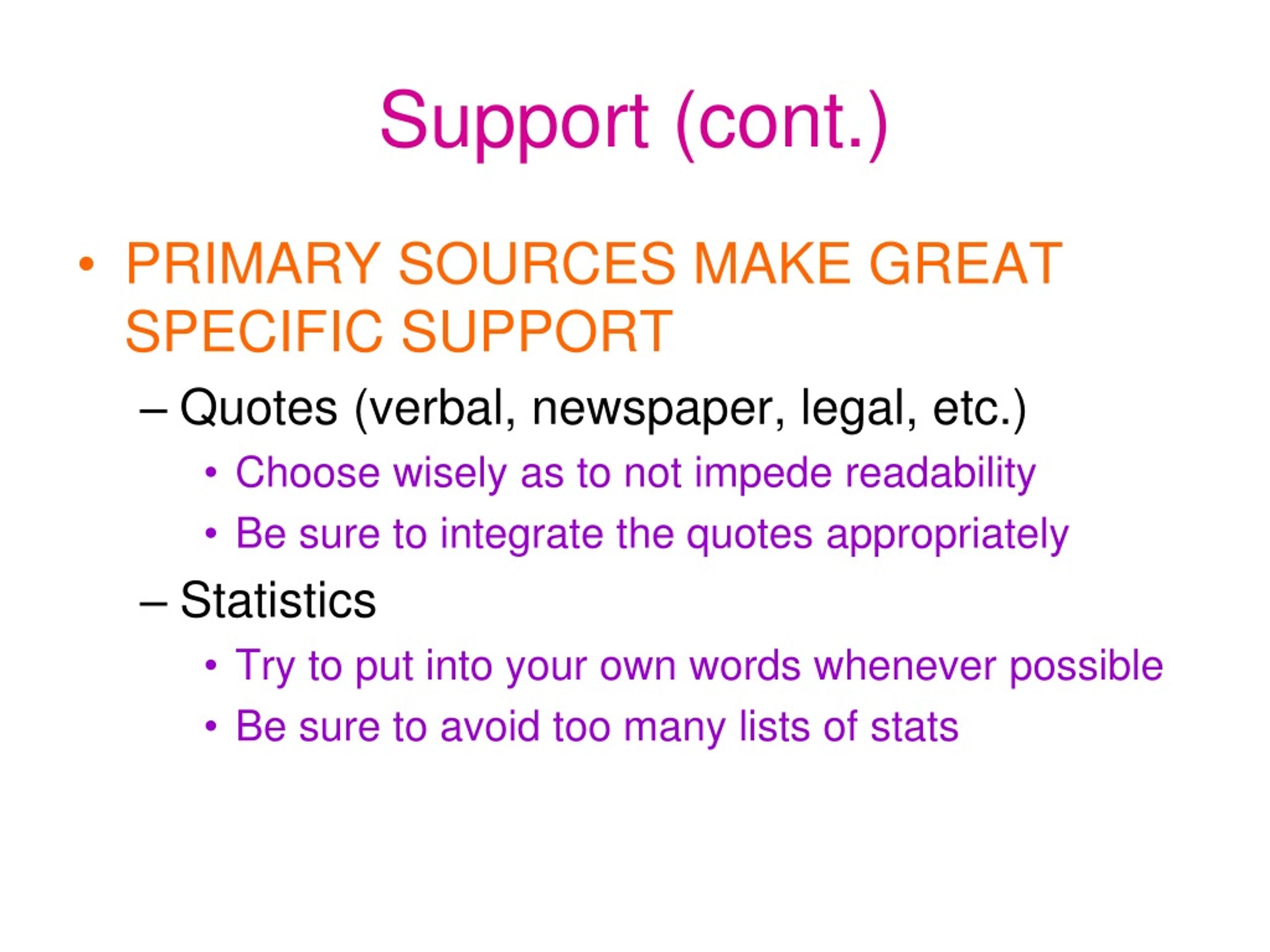 Support (cont.)

• PRIMARY SOURCES MAKE GREAT SPECIFIC SUPPORT
  – Quotes (verbal, newspaper, legal, etc.)
    • Choose wisely as to not impede readability
    • Be sure to integrate the quotes appropriately
  – Statistics
    • Try to put into your own words whenever possible
    • Be sure to avoid too many lists of stats